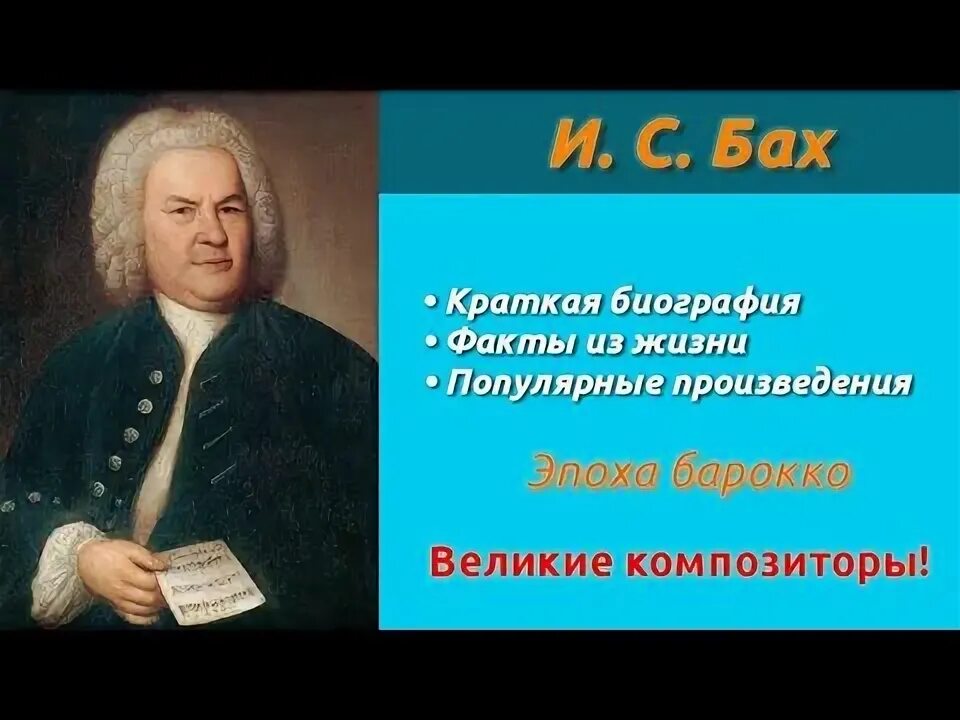 И. С. Бах

• Краткая биография
• Факты из жизни
• Популярные произведения

Эпоха барокко

Великие композиторы!